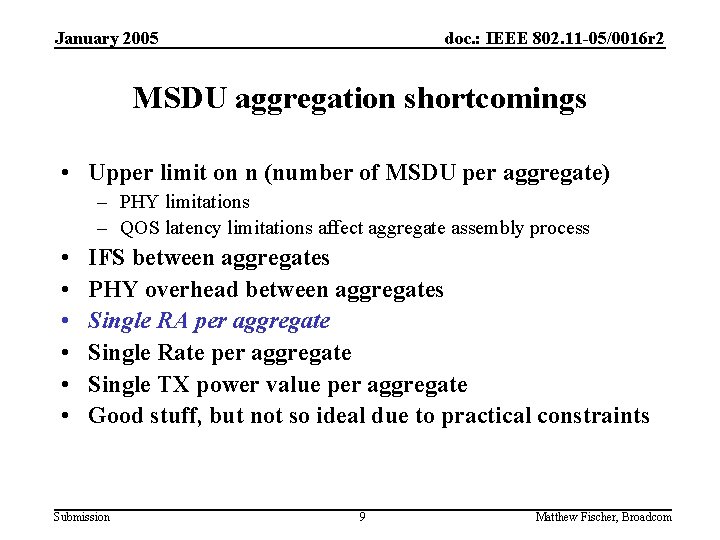 January 2005

doc.: IEEE 802.11-05/0016r2

MSDU aggregation shortcomings

• Upper limit on n (number of MSDU per aggregate)
– PHY limitations
– QOS latency limitations affect aggregate assembly process
• IFS between aggregates
• PHY overhead between aggregates
• Single RA per aggregate
• Single Rate per aggregate
• Single TX power value per aggregate
• Good stuff, but not so ideal due to practical constraints

Submission

9

Matthew Fischer, Broadcom